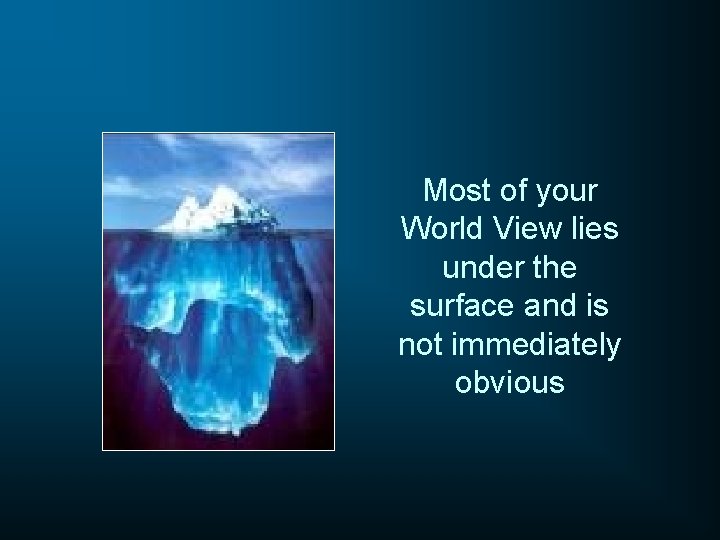 Most of your World View lies under the surface and is not immediately obvious